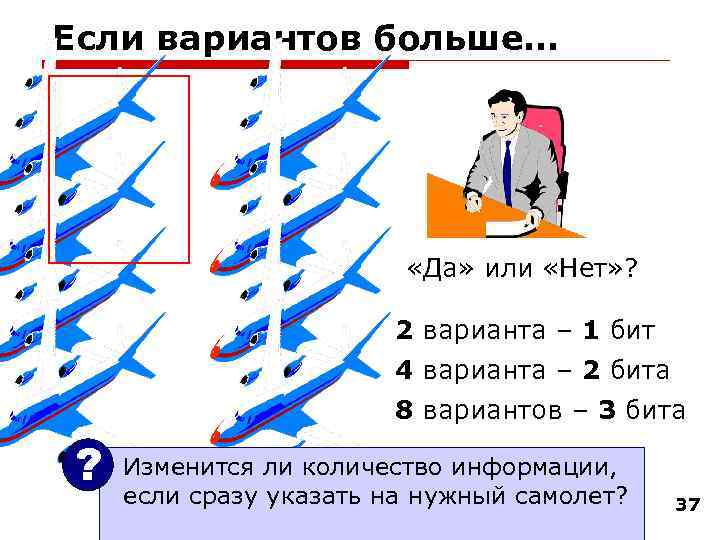 Если вариантов больше…

«Да» или «Нет»?

2 варианта – 1 бит

4 варианта – 2 бита

8 вариантов – 3 бита

?

Изменится ли количество информации, если сразу указать на нужный самолет?

37